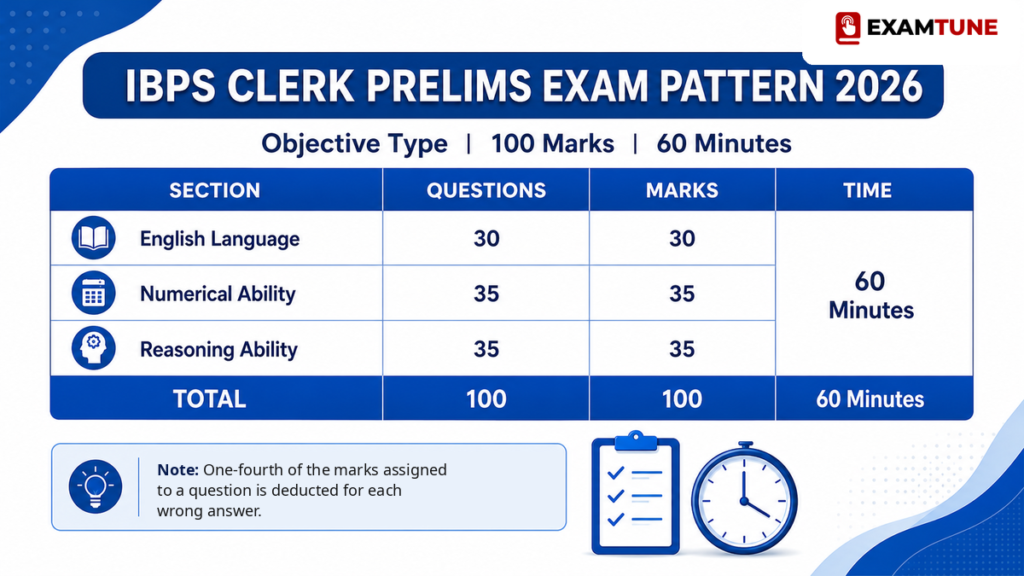 EXAMTUNE

IBPS CLERK PRELIMS EXAM PATTERN 2026

Objective Type | 100 Marks | 60 Minutes

| SECTION | QUESTIONS | MARKS | TIME |
|---|---|---|---|
| English Language | 30 | 30 | 60 Minutes |
| Numerical Ability | 35 | 35 | |
| Reasoning Ability | 35 | 35 | |
| TOTAL | 100 | 100 | 60 Minutes |

Note: One-fourth of the marks assigned to a question is deducted for each wrong answer.